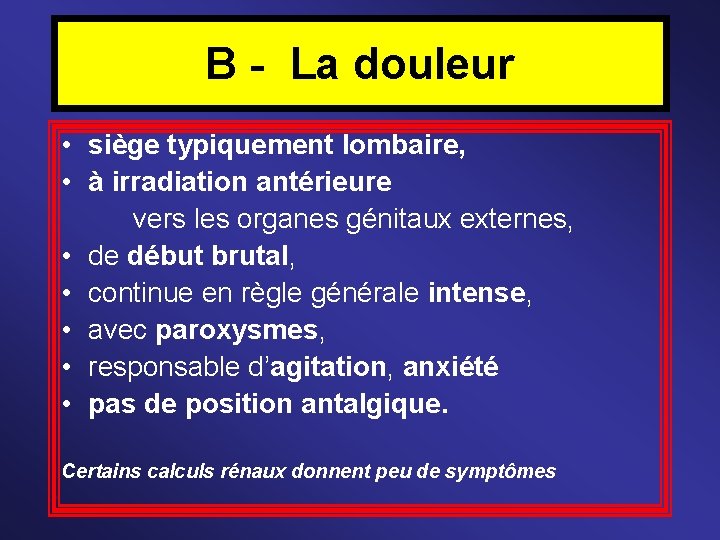 B - La douleur

• siège typiquement lombaire,
• à irradiation antérieure
vers les organes génitaux externes,
• de début brutal,
• continue en règle générale intense,
• avec paroxysmes,
• responsable d'agitation, anxiété
• pas de position antalgique.

Certains calculs rénaux donnent peu de symptômes